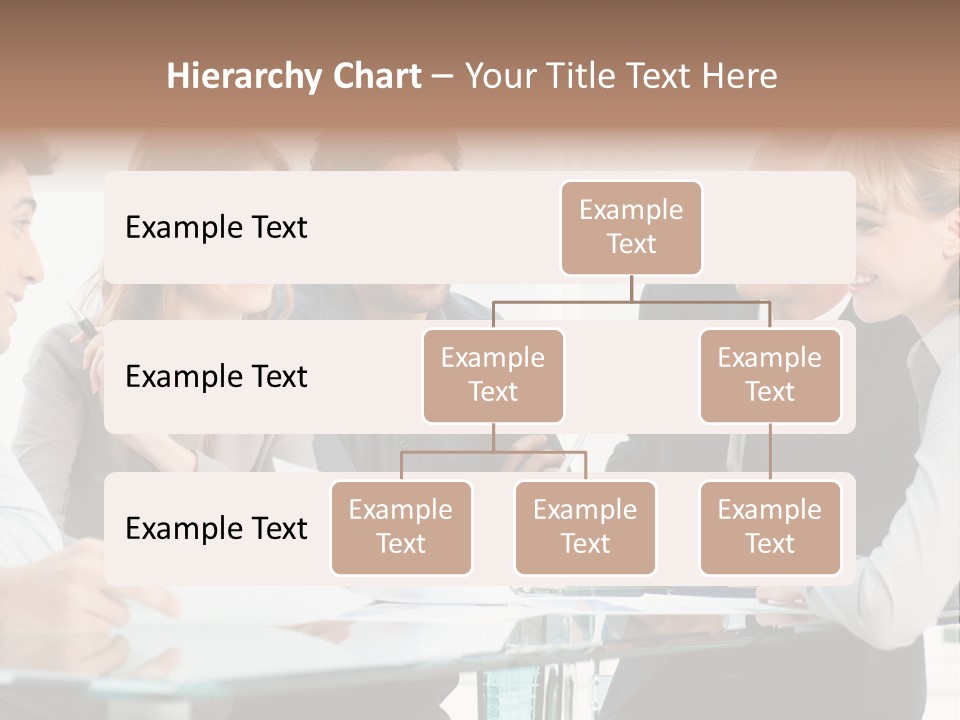 Hierarchy Chart – Your Title Text Here

Example Text

Example Text

Example Text

Example Text

Example Text

Example Text

Example Text

Example Text

Example Text